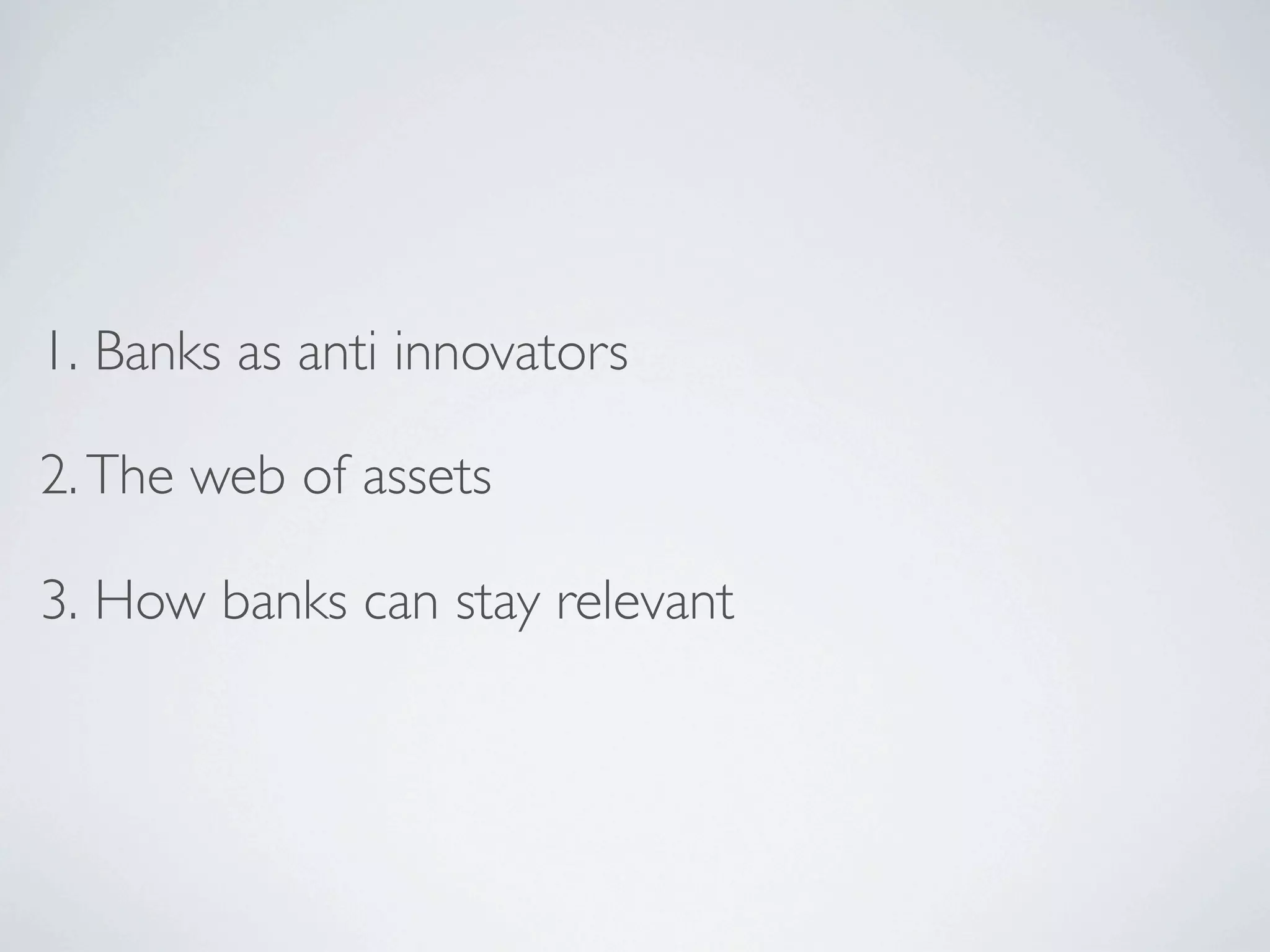 1. Banks as anti innovators

2. The web of assets

3. How banks can stay relevant